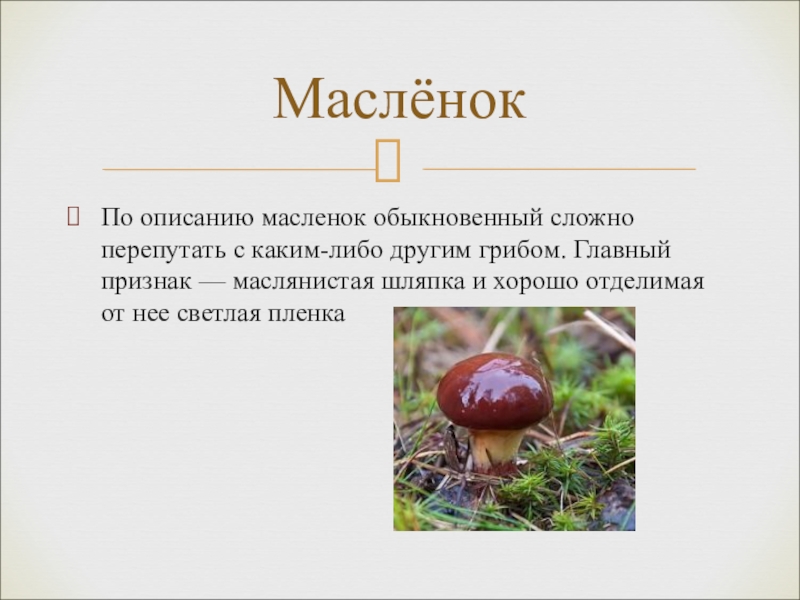 Маслёнок

По описанию масленок обыкновенный сложно перепутать с каким-либо другим грибом. Главный признак — маслянистая шляпка и хорошо отделимая от нее светлая пленка